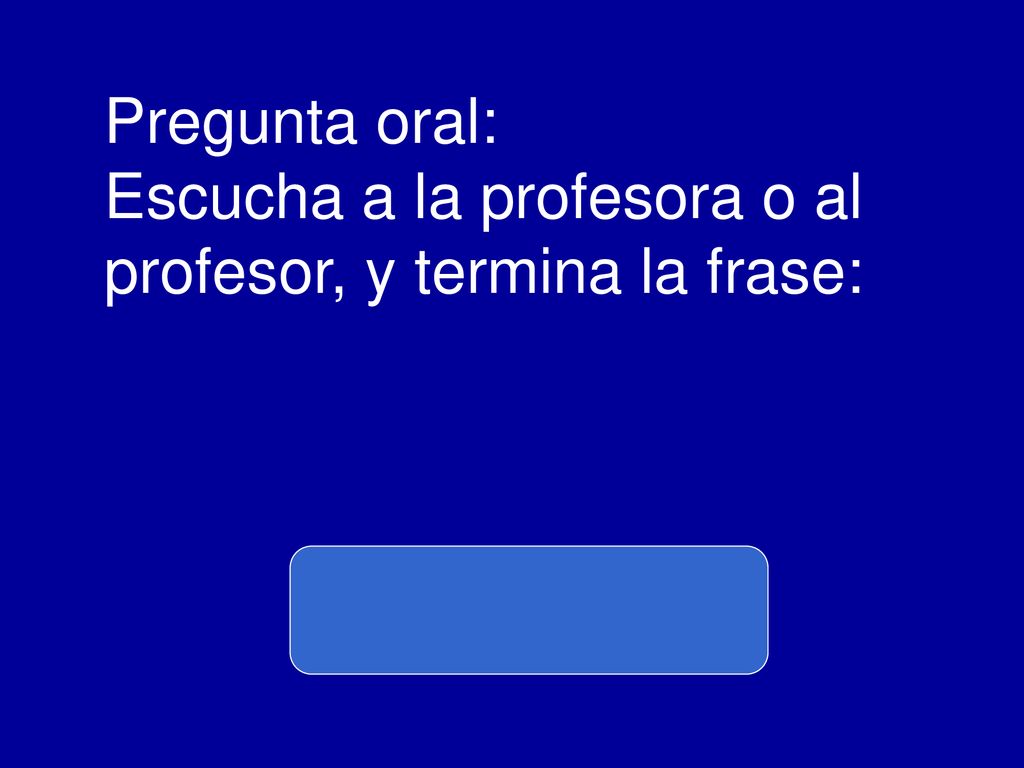 Pregunta oral:
Escucha a la profesora o al profesor, y termina la frase: